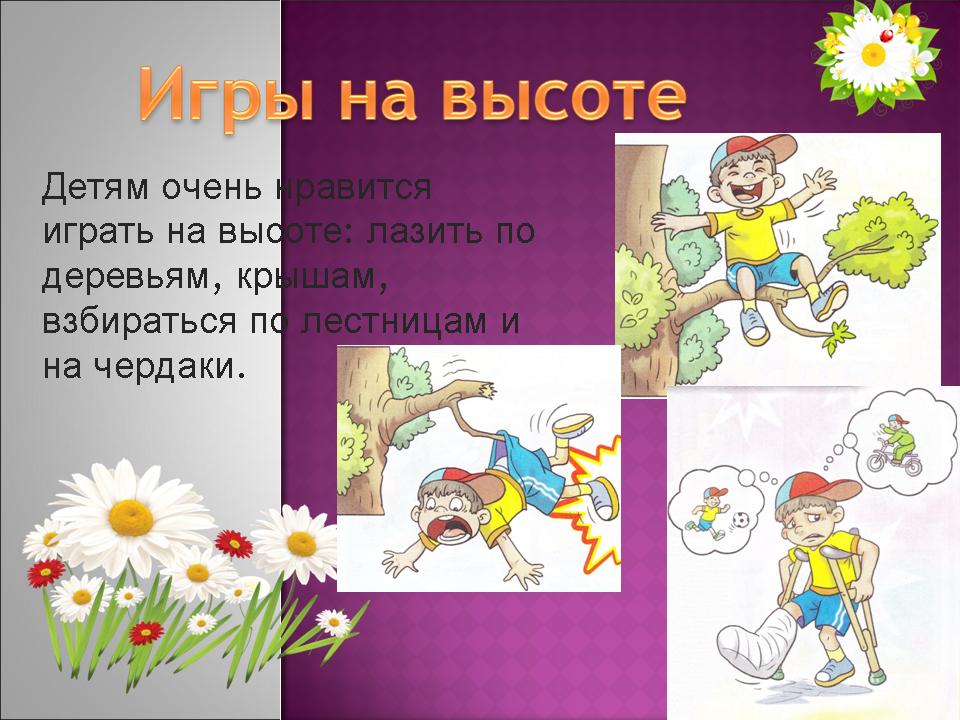 Игры на высоте

Детям очень нравится играть на высоте: лазить по деревьям, крышам, взбираться по лестницам и на чердаки.